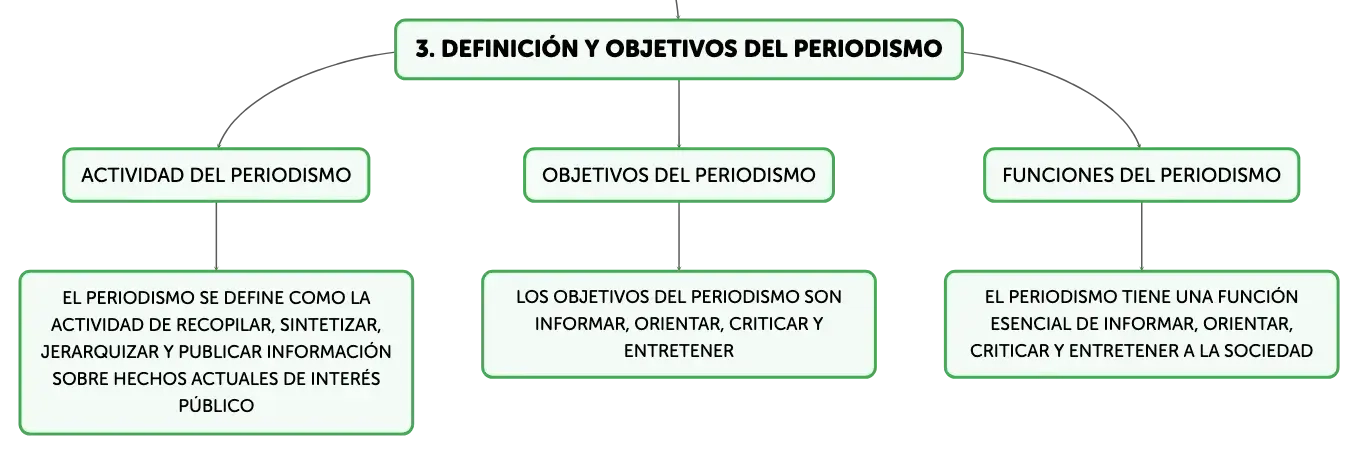 3. DEFINICIÓN Y OBJETIVOS DEL PERIODISMO

ACTIVIDAD DEL PERIODISMO

EL PERIODISMO SE DEFINE COMO LA ACTIVIDAD DE RECOPILAR, SINTETIZAR, JERARQUIZAR Y PUBLICAR INFORMACIÓN SOBRE HECHOS ACTUALES DE INTERÉS PÚBLICO

OBJETIVOS DEL PERIODISMO

LOS OBJETIVOS DEL PERIODISMO SON INFORMAR, ORIENTAR, CRITICAR Y ENTRETENER

FUNCIONES DEL PERIODISMO

EL PERIODISMO TIENE UNA FUNCIÓN ESENCIAL DE INFORMAR, ORIENTAR, CRITICAR Y ENTRETENER A LA SOCIEDAD